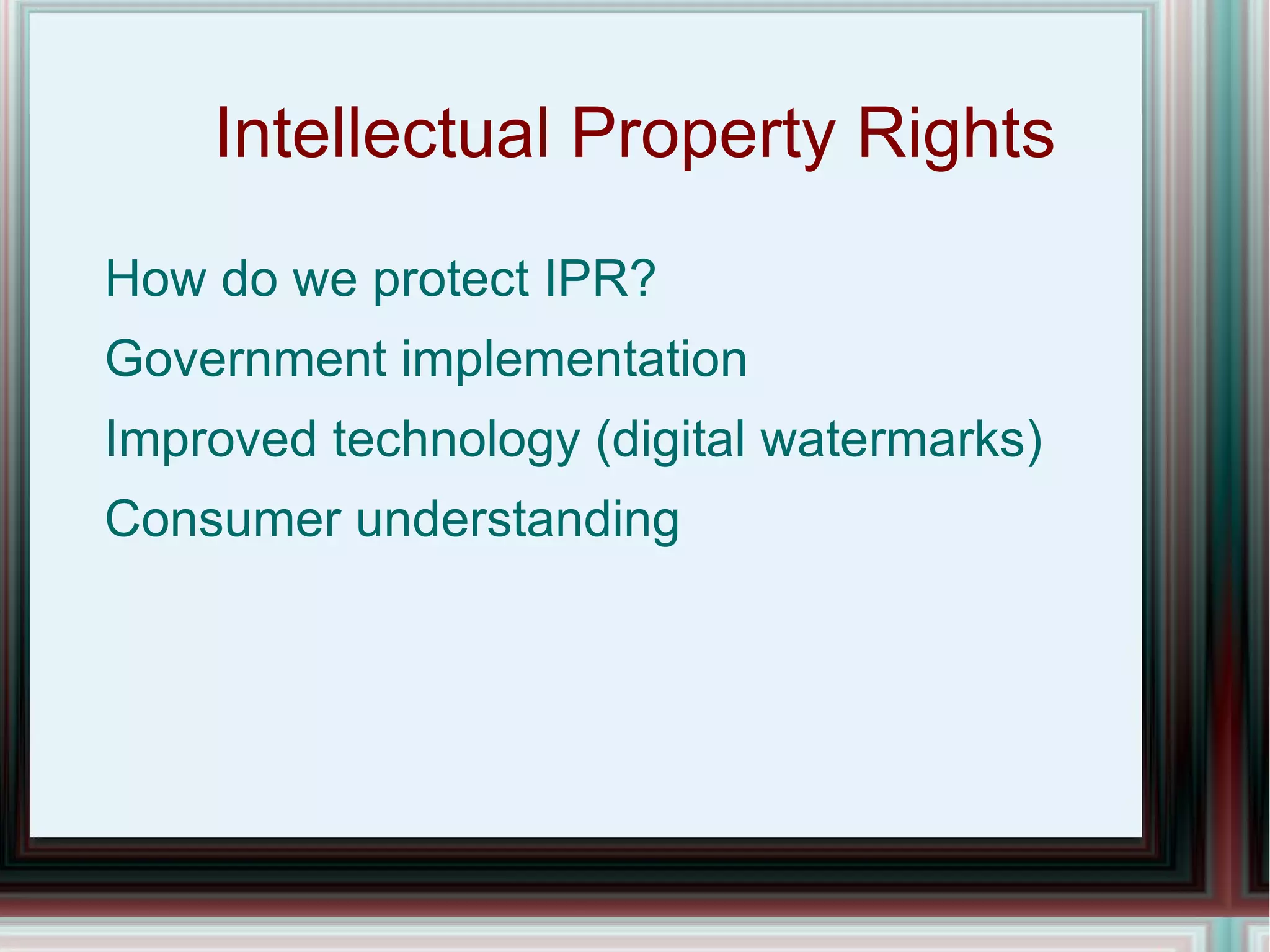 Intellectual Property Rights

How do we protect IPR?

Government implementation

Improved technology (digital watermarks)

Consumer understanding